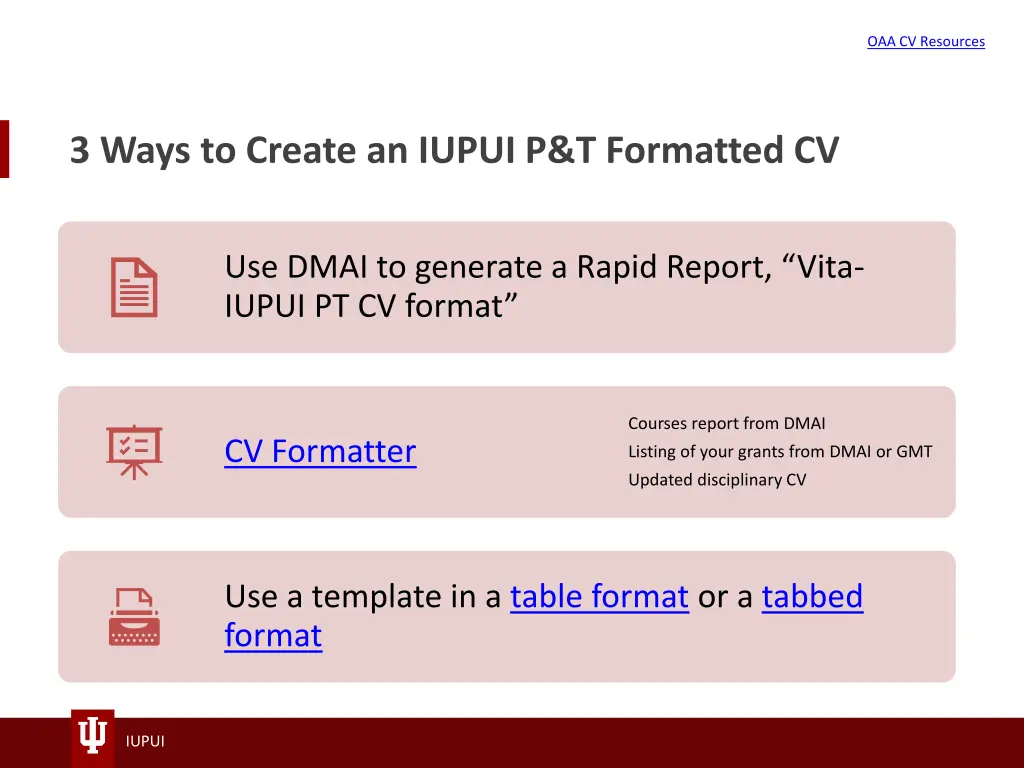 OAA CV Resources

3 Ways to Create an IUPUI P&T Formatted CV

Use DMAI to generate a Rapid Report, “Vita-IUPUI PT CV format”

CV Formatter

Courses report from DMAI
Listing of your grants from DMAI or GMT
Updated disciplinary CV

Use a template in a table format or a tabbed format

IUPUI